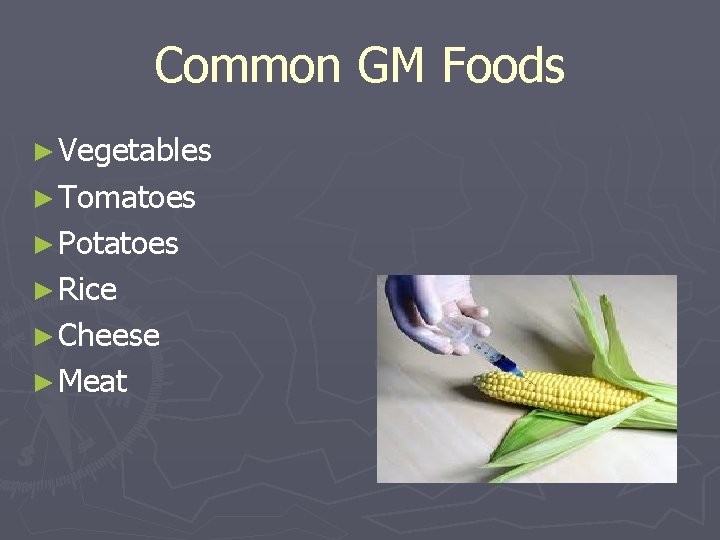 Common GM Foods

► Vegetables
► Tomatoes
► Potatoes
► Rice
► Cheese
► Meat